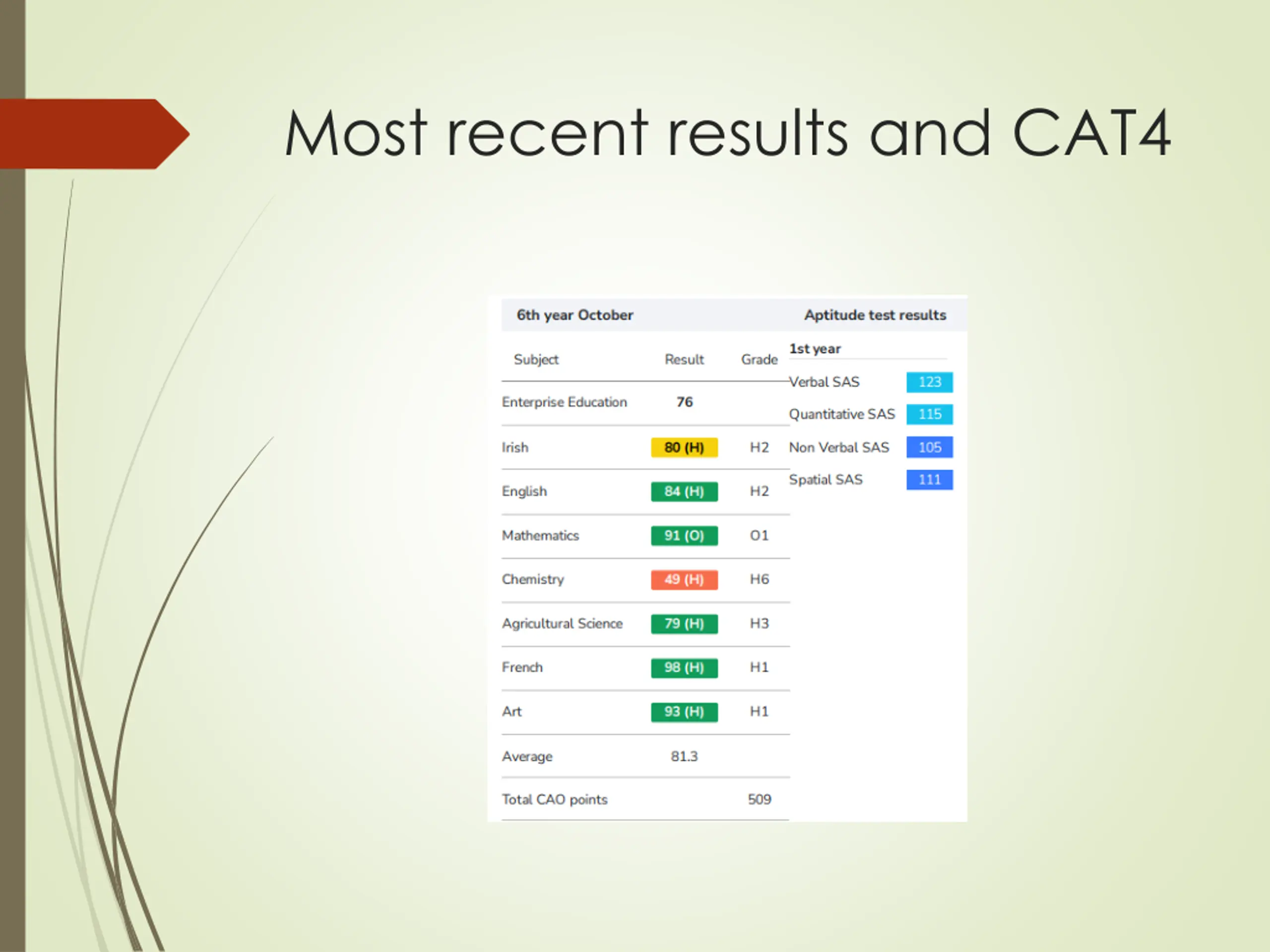 Most recent results and CAT4

6th year October

| Subject | Result | Grade |
|---|---|---|
| Enterprise Education | 76 | |
| Irish | 80 (H) | H2 |
| English | 84 (H) | H2 |
| Mathematics | 91 (O) | O1 |
| Chemistry | 49 (H) | H6 |
| Agricultural Science | 79 (H) | H3 |
| French | 98 (H) | H1 |
| Art | 93 (H) | H1 |
| Average | 81.3 | |
| Total CAO points | | 509 |

Aptitude test results

1st year

| | |
|---|---|
| Verbal SAS | 123 |
| Quantitative SAS | 115 |
| Non Verbal SAS | 105 |
| Spatial SAS | 111 |